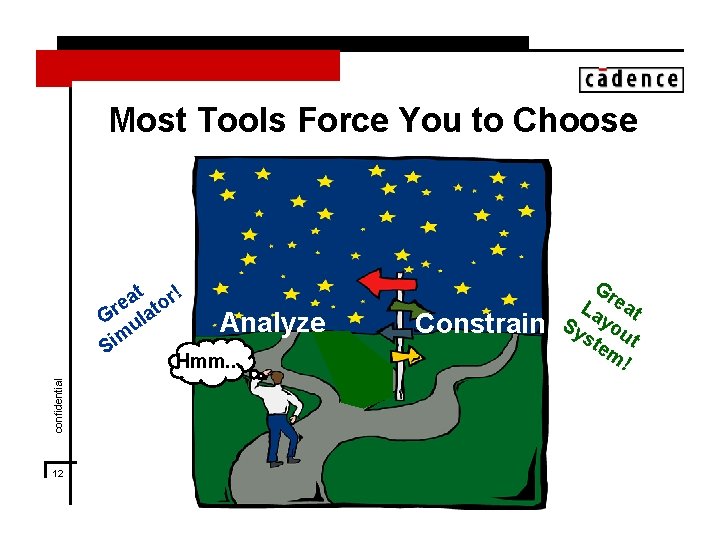 cādence

Most Tools Force You to Choose

Great Simulator!

Analyze

Constrain

Great Layout System!

Hmm...

confidential

12